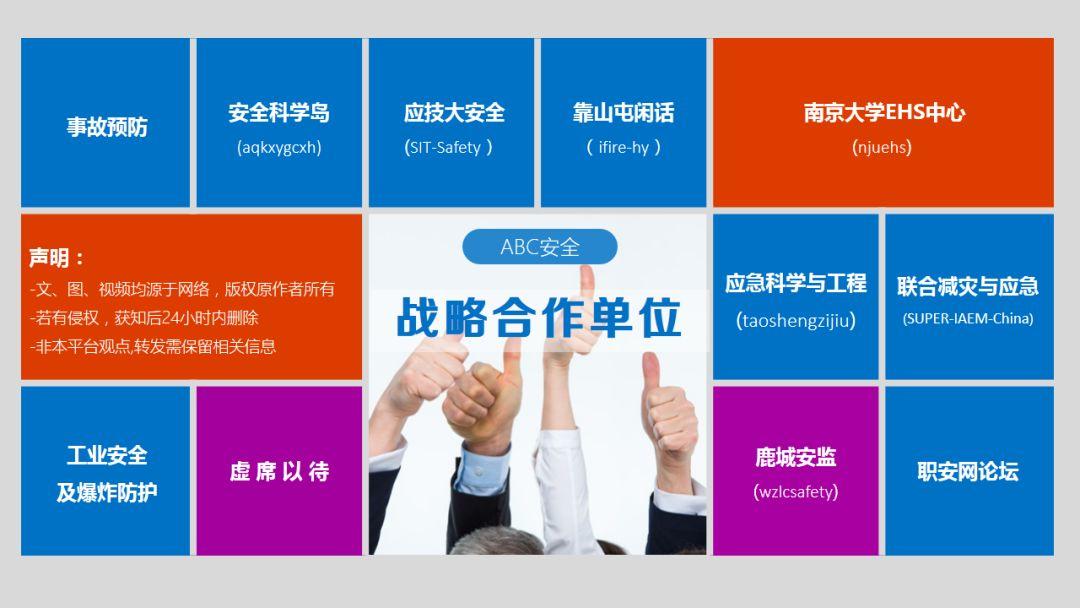 事故预防

安全科学岛
(aqkxygcxh)

应技大安全
(SIT-Safety )

靠山屯闲话
( ifire-hy )

南京大学EHS中心
(njuehs)

声明：
-文、图、视频均源于网络，版权原作者所有
-若有侵权，获知后24小时内删除
-非本平台观点,转发需保留相关信息

ABC安全
战略合作单位

应急科学与工程
(taoshengzijiu)

联合减灾与应急
(SUPER-IAEM-China)

工业安全
及爆炸防护

虚席以待

鹿城安监
(wzlcsafety)

职安网论坛